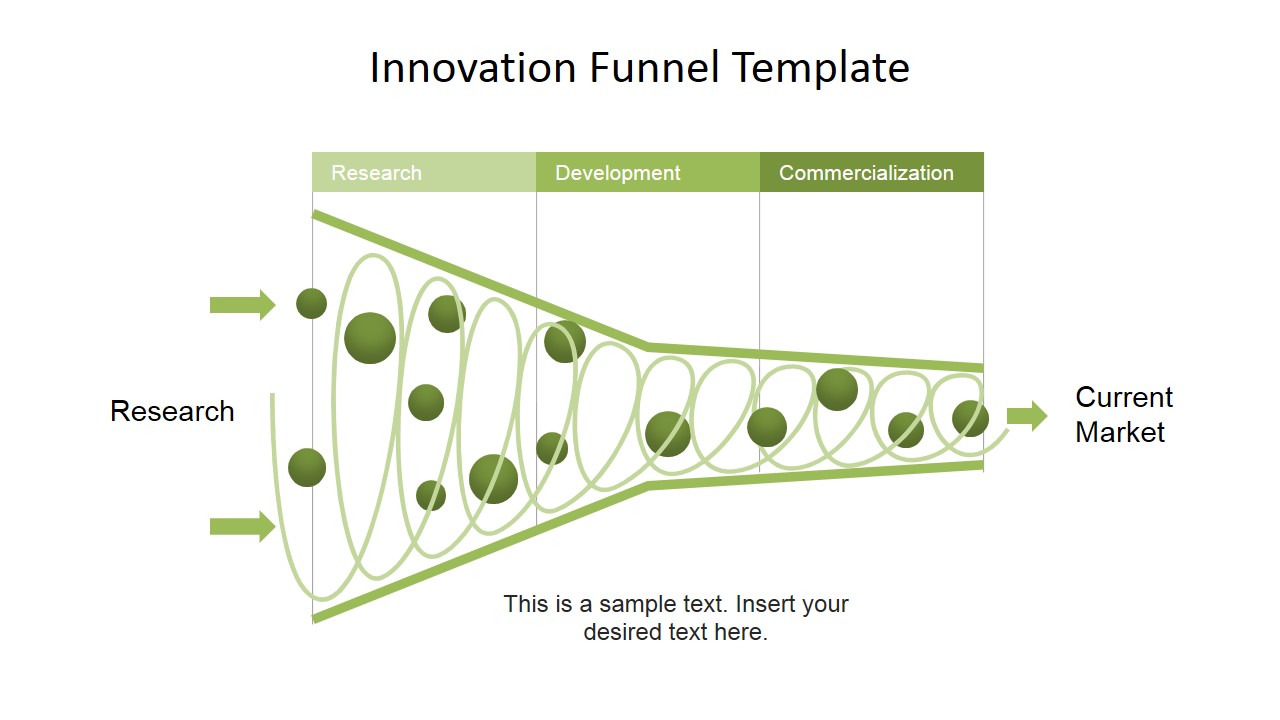 Innovation Funnel Template

Research

Development

Commercialization

Research

Current Market

This is a sample text. Insert your desired text here.